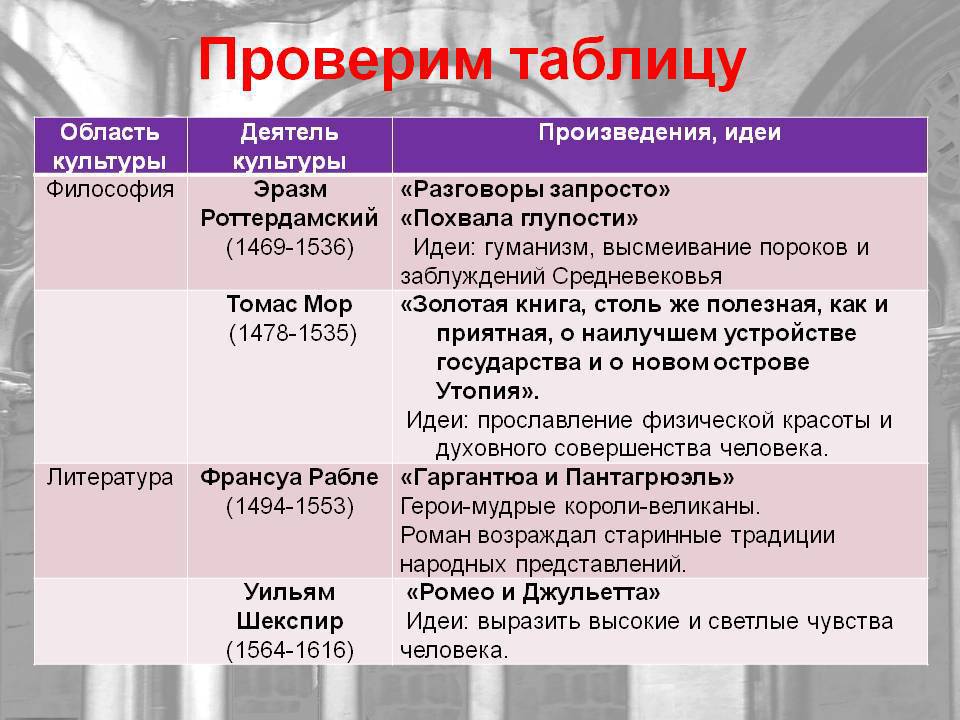 Проверим таблицу

| Область культуры | Деятель культуры | Произведения, идеи |
|---|---|---|
| Философия | Эразм Роттердамский (1469-1536) | «Разговоры запросто» «Похвала глупости» Идеи: гуманизм, высмеивание пороков и заблуждений Средневековья |
| | Томас Мор (1478-1535) | «Золотая книга, столь же полезная, как и приятная, о наилучшем устройстве государства и о новом острове Утопия». Идеи: прославление физической красоты и духовного совершенства человека. |
| Литература | Франсуа Рабле (1494-1553) | «Гаргантюа и Пантагрюэль» Герои-мудрые короли-великаны. Роман возраждал старинные традиции народных представлений. |
| | Уильям Шекспир (1564-1616) | «Ромео и Джульетта» Идеи: выразить высокие и светлые чувства человека. |